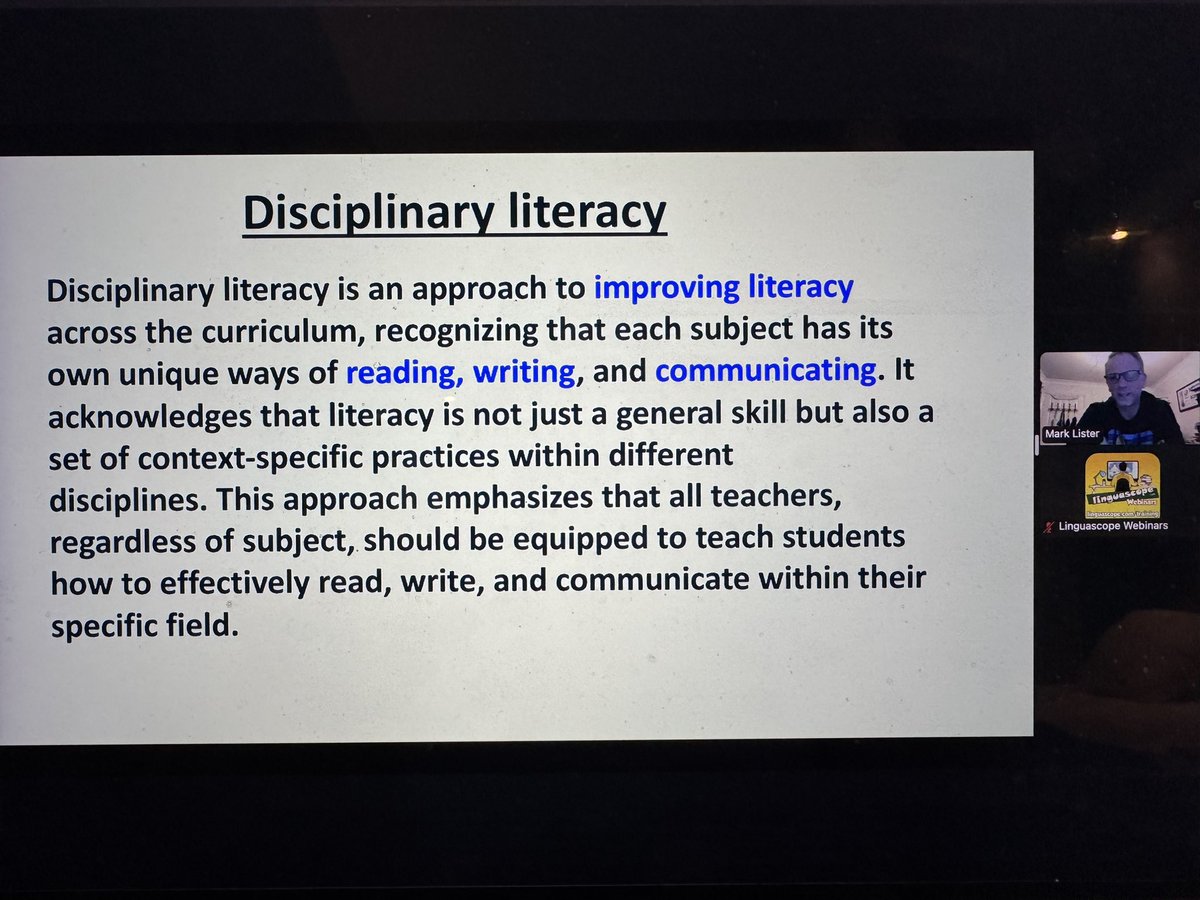 Disciplinary literacy

Disciplinary literacy is an approach to improving literacy across the curriculum, recognizing that each subject has its own unique ways of reading, writing, and communicating. It acknowledges that literacy is not just a general skill but also a set of context-specific practices within different disciplines. This approach emphasizes that all teachers, regardless of subject, should be equipped to teach students how to effectively read, write, and communicate within their specific field.

Mark Lister

linguascope Webinars
linguascope.com/training

Linguascope Webinars